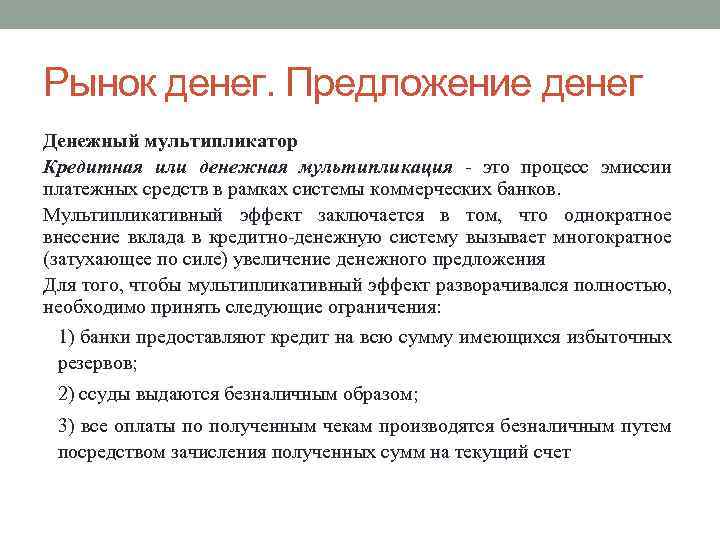 Рынок денег. Предложение денег

Денежный мультипликатор

Кредитная или денежная мультипликация - это процесс эмиссии платежных средств в рамках системы коммерческих банков.

Мультипликативный эффект заключается в том, что однократное внесение вклада в кредитно-денежную систему вызывает многократное (затухающее по силе) увеличение денежного предложения

Для того, чтобы мультипликативный эффект разворачивался полностью, необходимо принять следующие ограничения:

1) банки предоставляют кредит на всю сумму имеющихся избыточных резервов;

2) ссуды выдаются безналичным образом;

3) все оплаты по полученным чекам производятся безналичным путем посредством зачисления полученных сумм на текущий счет